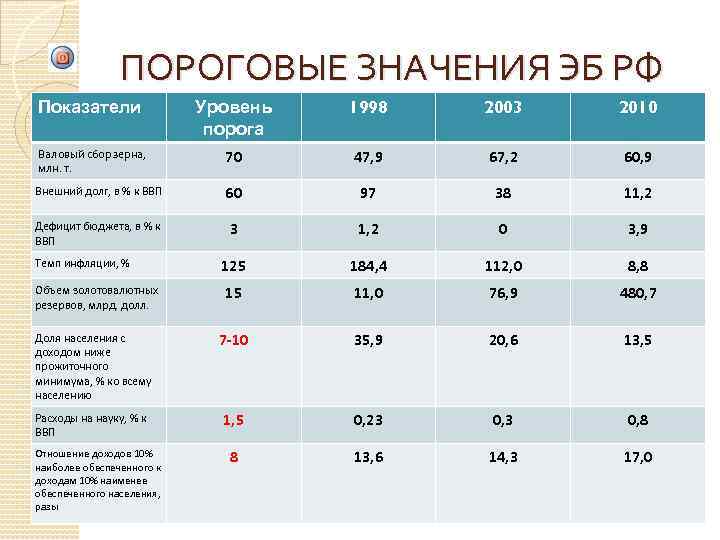 ПОРОГОВЫЕ ЗНАЧЕНИЯ ЭБ РФ

| Показатели | Уровень порога | 1998 | 2003 | 2010 |
|---|---|---|---|---|
| Валовый сбор зерна, млн. т. | 70 | 47,9 | 67,2 | 60,9 |
| Внешний долг, в % к ВВП | 60 | 97 | 38 | 11,2 |
| Дефицит бюджета, в % к ВВП | 3 | 1,2 | 0 | 3,9 |
| Темп инфляции, % | 125 | 184,4 | 112,0 | 8,8 |
| Объем золотовалютных резервов, млрд. долл. | 15 | 11,0 | 76,9 | 480,7 |
| Доля населения с доходом ниже прожиточного минимума, % ко всему населению | 7-10 | 35,9 | 20,6 | 13,5 |
| Расходы на науку, % к ВВП | 1,5 | 0,23 | 0,3 | 0,8 |
| Отношение доходов 10% наиболее обеспеченного к доходам 10% наименее обеспеченного населения, разы | 8 | 13,6 | 14,3 | 17,0 |